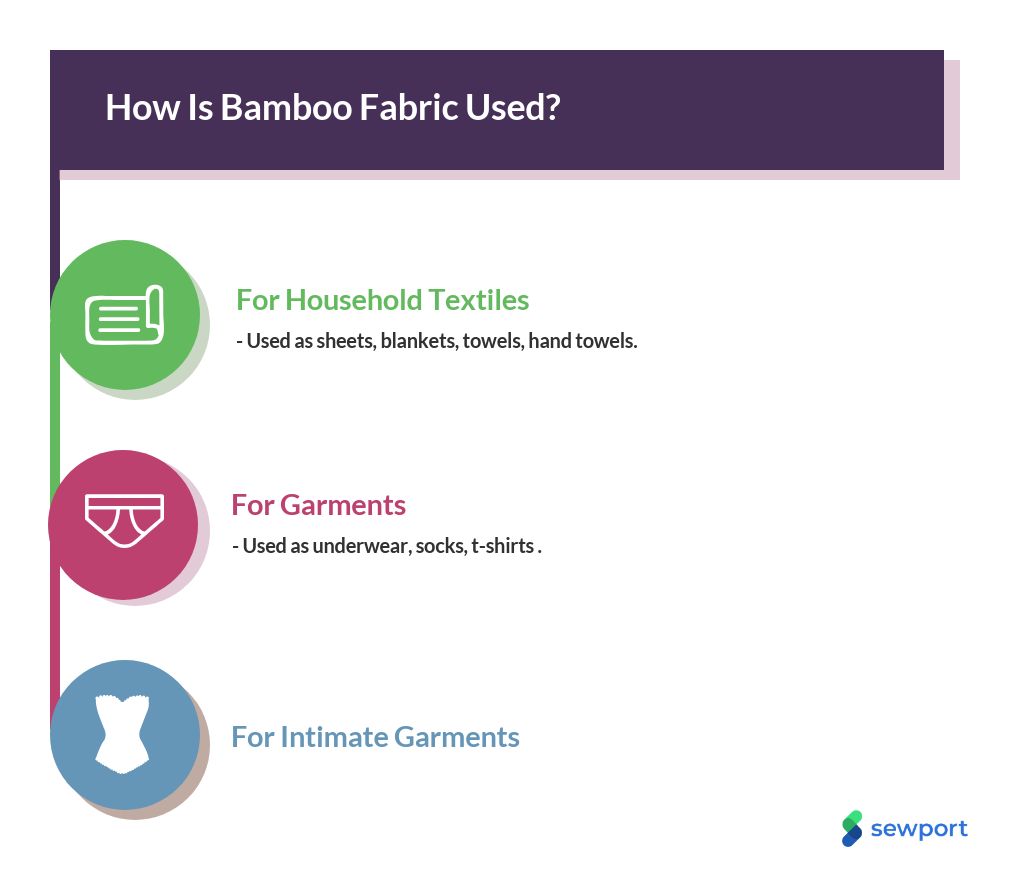 How Is Bamboo Fabric Used?

For Household Textiles
- Used as sheets, blankets, towels, hand towels.

For Garments
- Used as underwear, socks, t-shirts .

For Intimate Garments

sewport